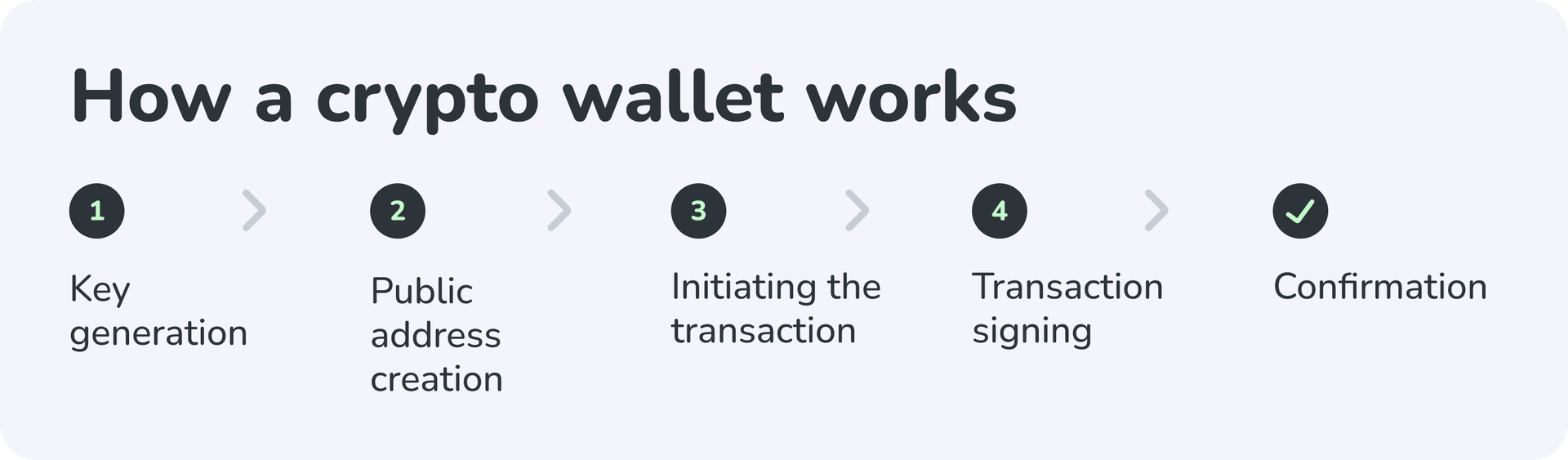 How a crypto wallet works

1 Key generation

2 Public address creation

3 Initiating the transaction

4 Transaction signing

Confirmation